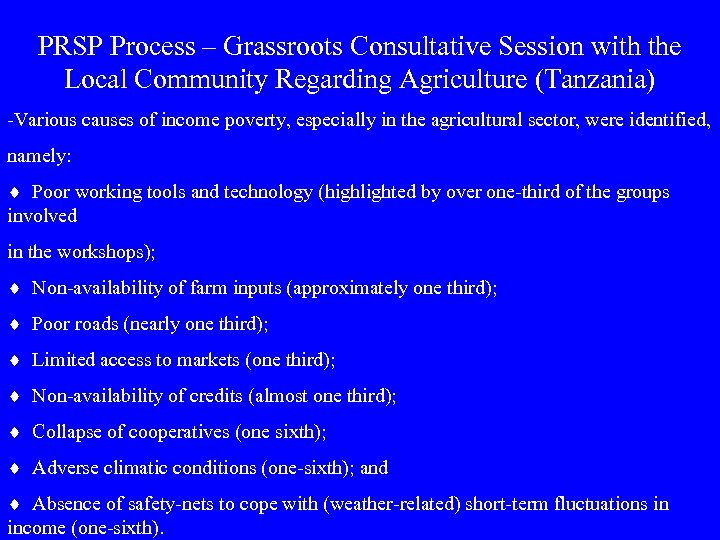 PRSP Process – Grassroots Consultative Session with the Local Community Regarding Agriculture (Tanzania)

-Various causes of income poverty, especially in the agricultural sector, were identified, namely:

♦ Poor working tools and technology (highlighted by over one-third of the groups involved
in the workshops);

♦ Non-availability of farm inputs (approximately one third);

♦ Poor roads (nearly one third);

♦ Limited access to markets (one third);

♦ Non-availability of credits (almost one third);

♦ Collapse of cooperatives (one sixth);

♦ Adverse climatic conditions (one-sixth); and

♦ Absence of safety-nets to cope with (weather-related) short-term fluctuations in income (one-sixth).